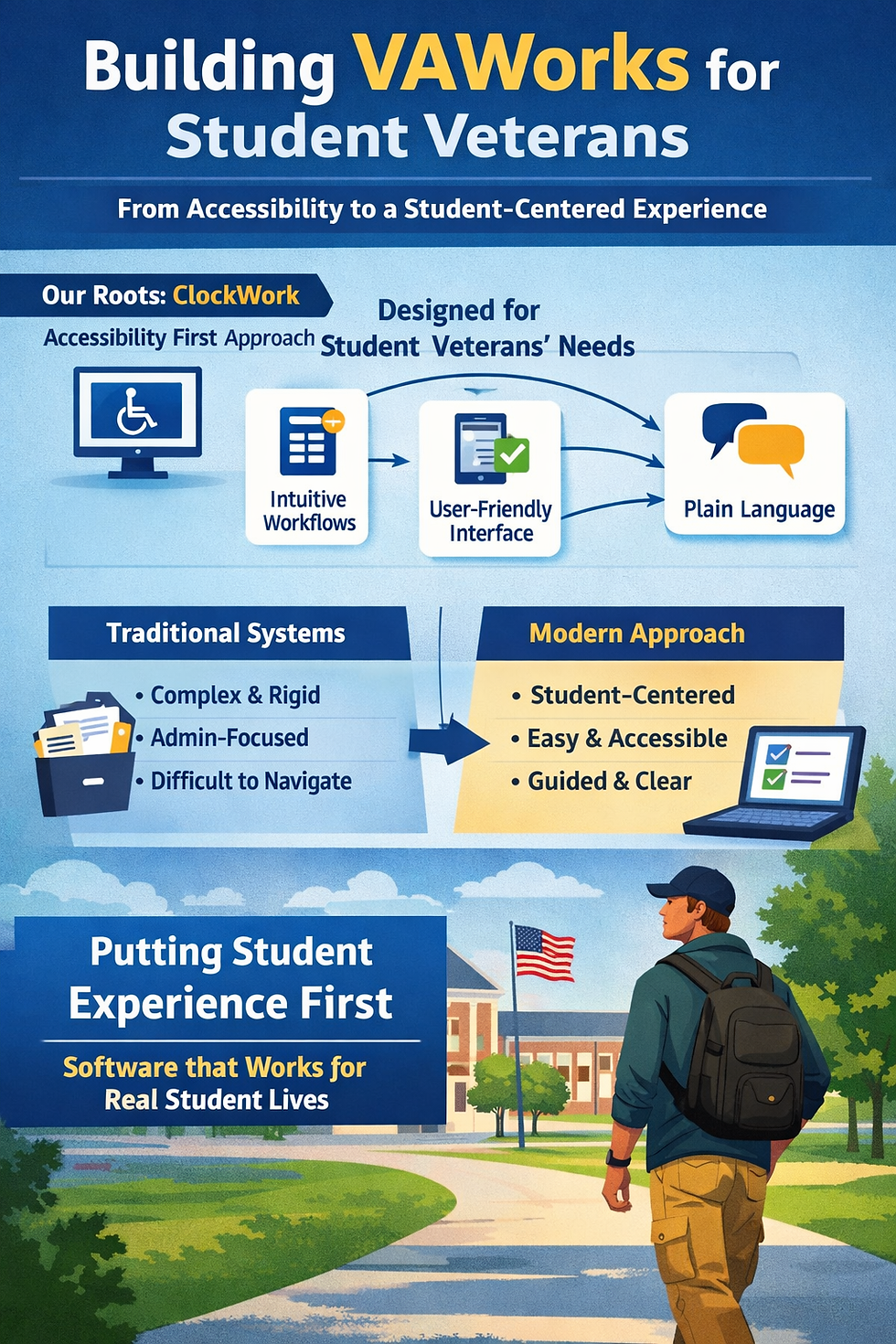 Building VAWorks for Student Veterans

From Accessibility to a Student-Centered Experience

Our Roots: ClockWork

Accessibility First Approach

Designed for Student Veterans' Needs

Intuitive Workflows

User-Friendly Interface

Plain Language

Traditional Systems

• Complex & Rigid
• Admin-Focused
• Difficult to Navigate

Modern Approach

• Student-Centered
• Easy & Accessible
• Guided & Clear

Putting Student Experience First

Software that Works for Real Student Lives